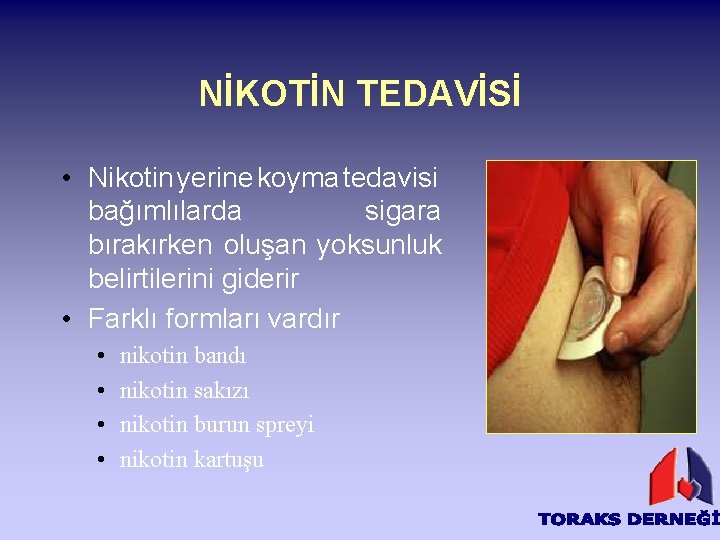 NİKOTİN TEDAVİSİ

• Nikotin yerine koyma tedavisi bağımlılarda sigara bırakırken oluşan yoksunluk belirtilerini giderir

• Farklı formları vardır
 • nikotin bandı
 • nikotin sakızı
 • nikotin burun spreyi
 • nikotin kartuşu

TORAKS DERNEĞİ